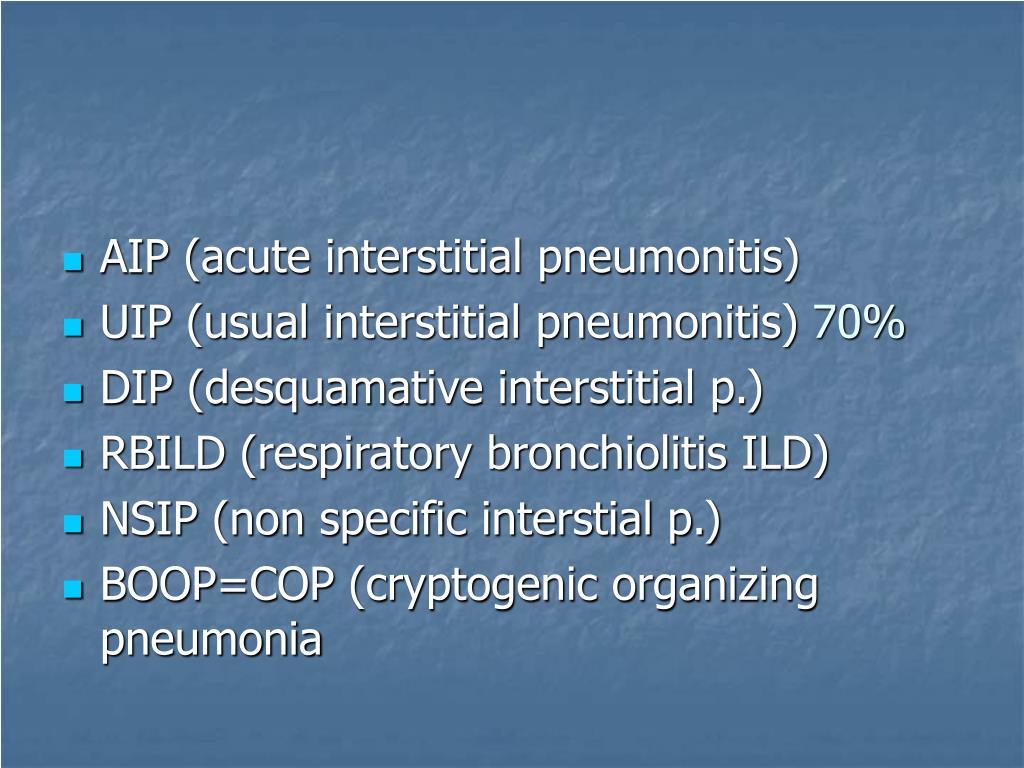 - AIP (acute interstitial pneumonitis)
- UIP (usual interstitial pneumonitis) 70%
- DIP (desquamative interstitial p.)
- RBILD (respiratory bronchiolitis ILD)
- NSIP (non specific interstial p.)
- BOOP=COP (cryptogenic organizing pneumonia